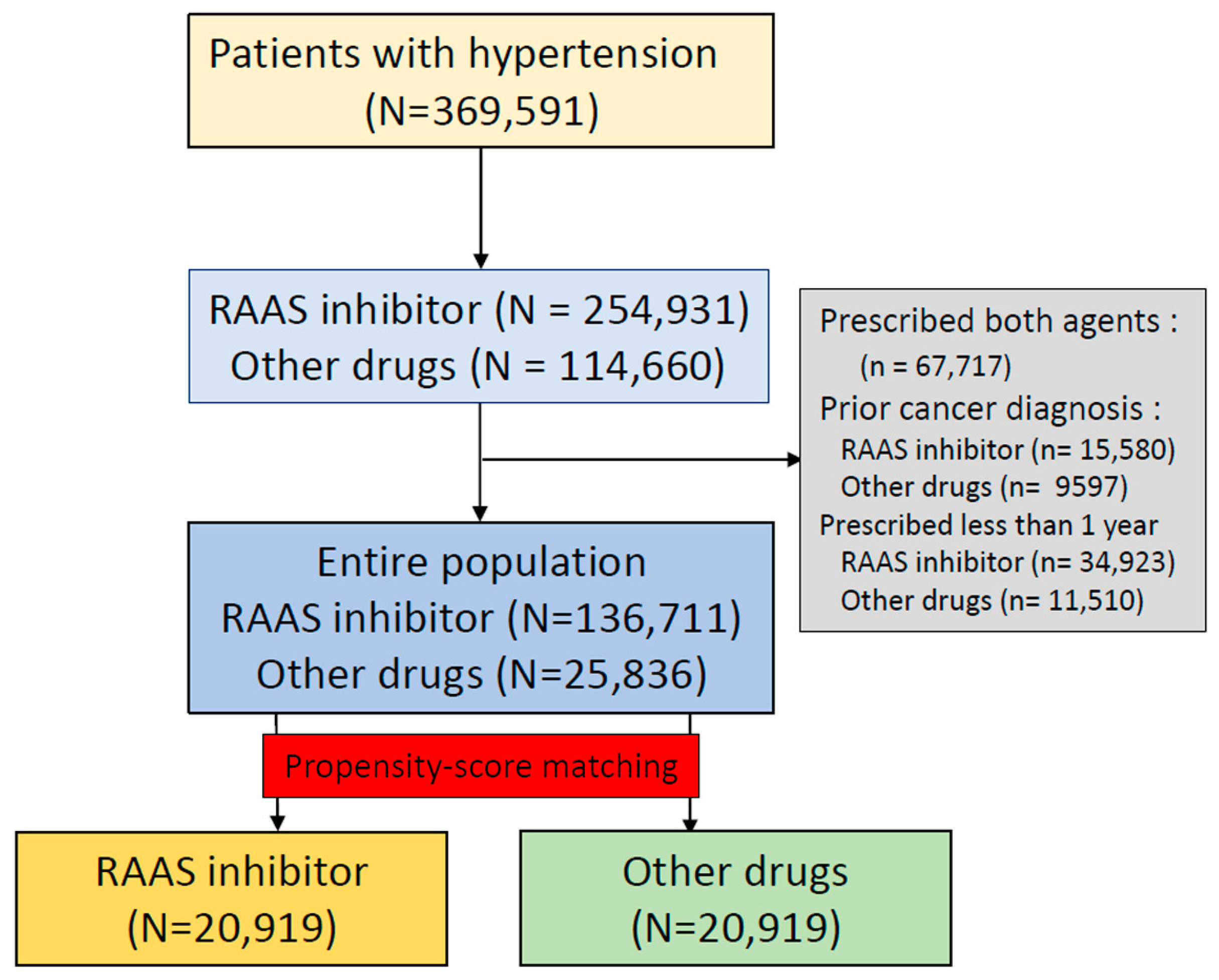 Patients with hypertension
(N=369,591)

RAAS inhibitor (N = 254,931)
Other drugs (N = 114,660)

Prescribed both agents :
(n = 67,717)
Prior cancer diagnosis :
RAAS inhibitor (n= 15,580)
Other drugs (n= 9597)
Prescribed less than 1 year
RAAS inhibitor (n= 34,923)
Other drugs (n= 11,510)

Entire population
RAAS inhibitor (N=136,711)
Other drugs (N=25,836)

Propensity-score matching

RAAS inhibitor
(N=20,919)

Other drugs
(N=20,919)